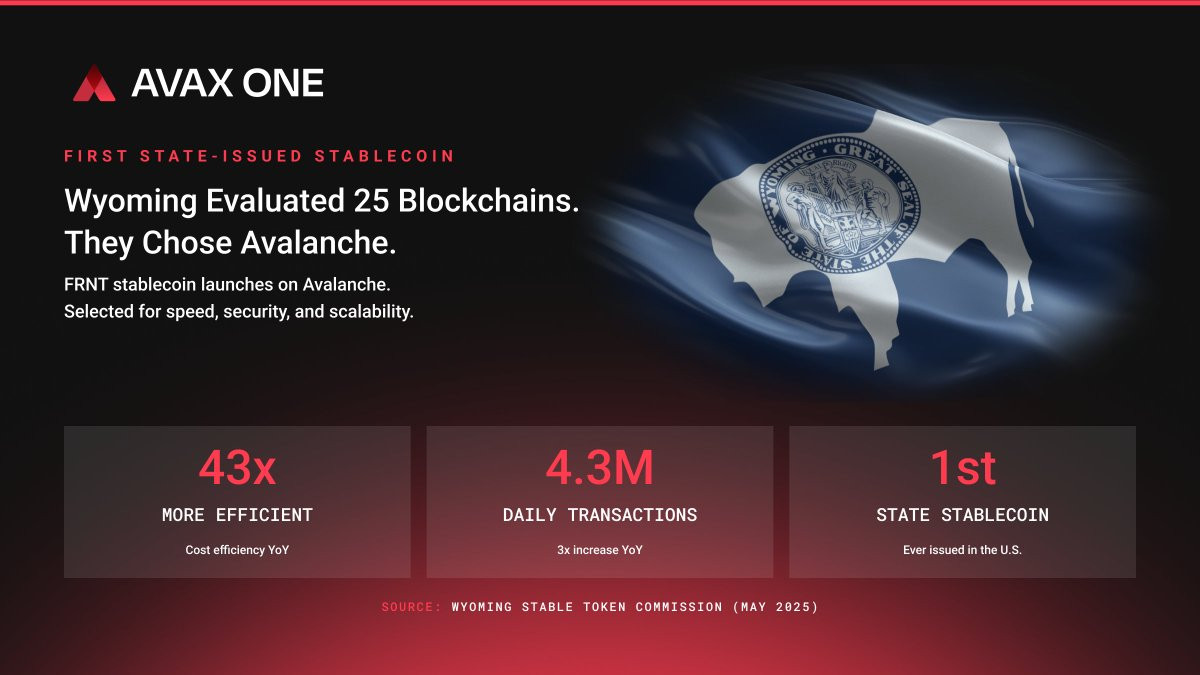 AVAX ONE

FIRST STATE-ISSUED STABLECOIN

Wyoming Evaluated 25 Blockchains. They Chose Avalanche.

FRNT stablecoin launches on Avalanche. Selected for speed, security, and scalability.

GREAT SEAL OF THE STATE OF WYOMING

43x
MORE EFFICIENT
Cost efficiency YoY

4.3M
DAILY TRANSACTIONS
3x increase YoY

1st
STATE STABLECOIN
Ever issued in the U.S.

SOURCE: WYOMING STABLE TOKEN COMMISSION (MAY 2025)